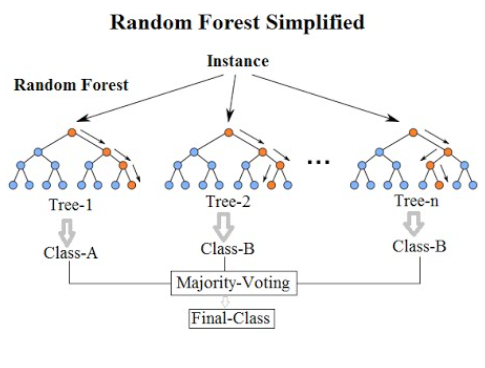 Random Forest Simplified

Instance

Random Forest

...

Tree-1

Tree-2

Tree-n

Class-A

Class-B

Class-B

Majority-Voting

Final-Class